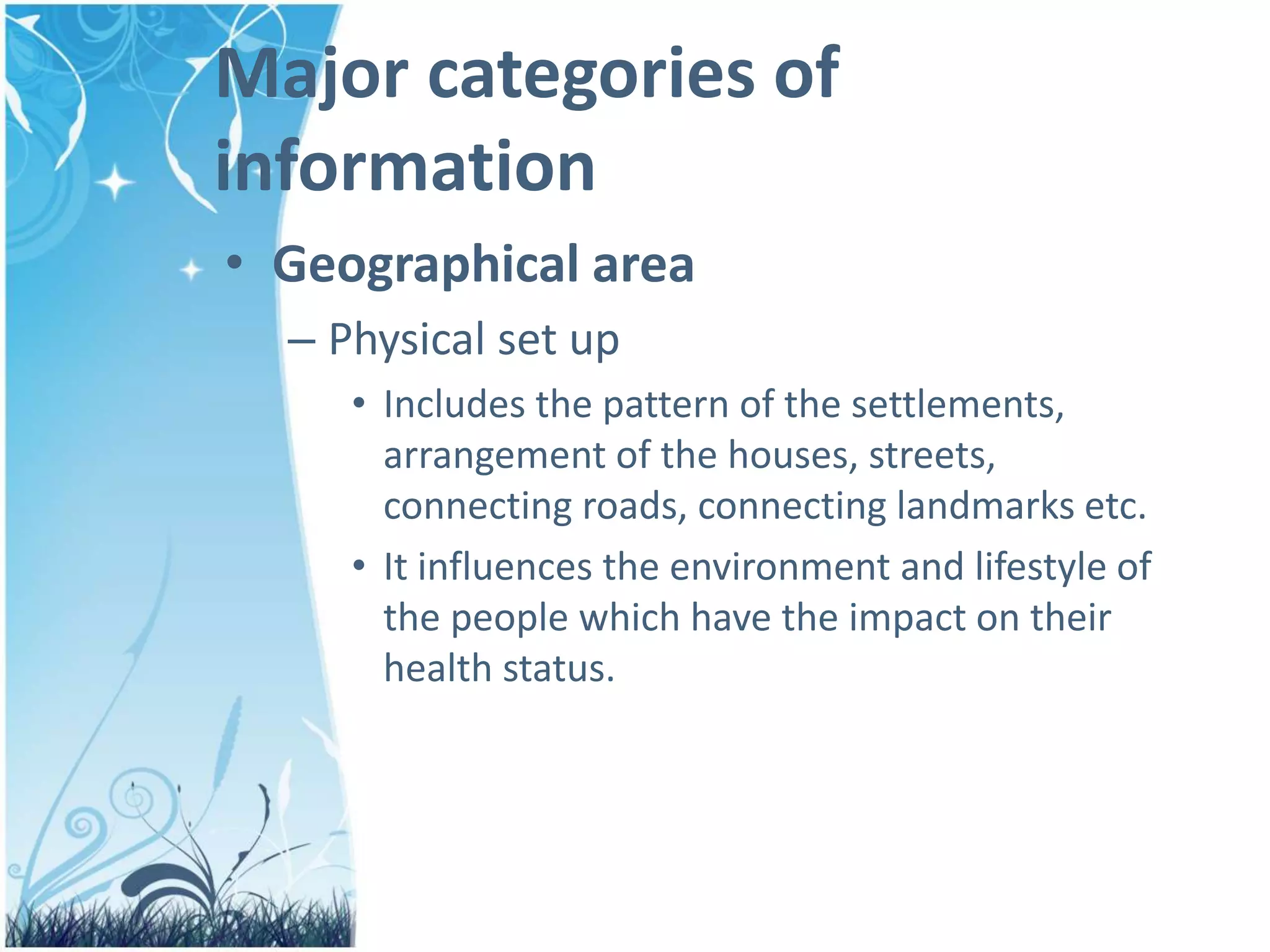 Major categories of information

• Geographical area

– Physical set up

• Includes the pattern of the settlements, arrangement of the houses, streets, connecting roads, connecting landmarks etc.

• It influences the environment and lifestyle of the people which have the impact on their health status.